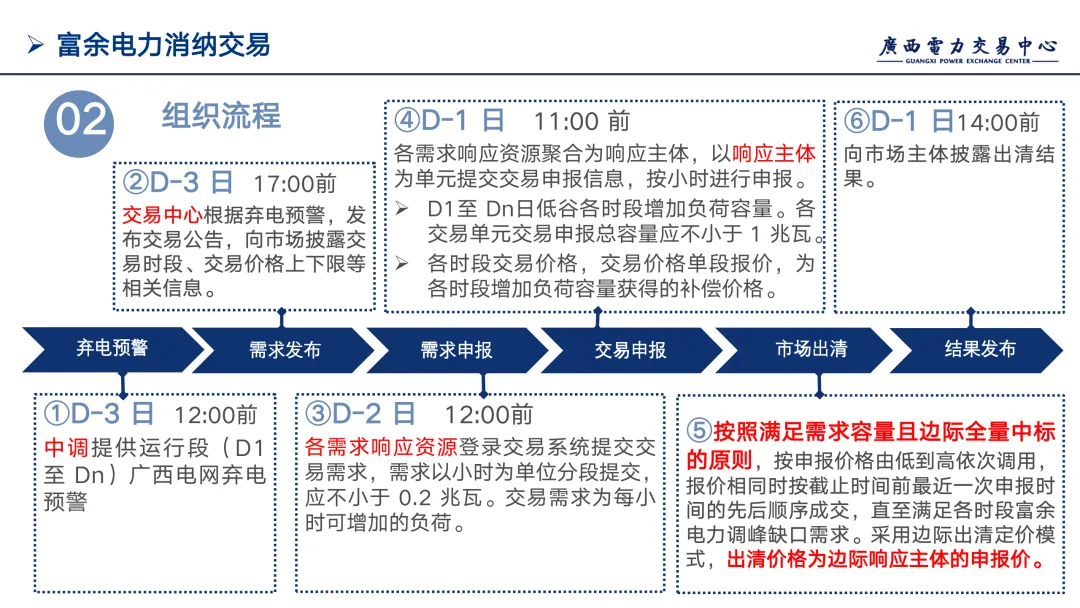 ➢ 富余电力消纳交易

廣西電力交易中心
GUANGXI POWER EXCHANGE CENTER

02 组织流程

②D-3 日 17:00前
交易中心根据弃电预警，发布交易公告，向市场披露交易时段、交易价格上下限等相关信息。

④D-1 日 11:00 前
各需求响应资源聚合为响应主体，以响应主体为单元提交交易申报信息，按小时进行申报。
➢ D1至 Dn日低谷各时段增加负荷容量。各交易单元交易申报总容量应不小于 1 兆瓦。
➢ 各时段交易价格，交易价格单段报价，为各时段增加负荷容量获得的补偿价格。

⑥D-1 日14:00前
向市场主体披露出清结果。

弃电预警 需求发布 需求申报 交易申报 市场出清 结果发布

①D-3 日 12:00前
中调提供运行段（D1至 Dn）广西电网弃电预警

③D-2 日 12:00前
各需求响应资源登录交易系统提交交易需求，需求以小时为单位分段提交，应不小于 0.2 兆瓦。交易需求为每小时可增加的负荷。

⑤按照满足需求容量且边际全量中标的原则，按申报价格由低到高依次调用，报价相同时按截止时间前最近一次申报时间的先后顺序成交，直至满足各时段富余电力调峰缺口需求。采用边际出清定价模式，出清价格为边际响应主体的申报价。